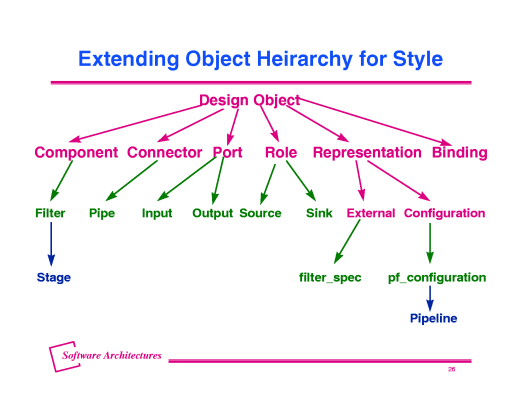 Extending Object Heirarchy for Style

Design Object

Component Connector Port Role Representation Binding

Filter Pipe Input Output Source Sink External Configuration

Stage

filter_spec pf_configuration

Pipeline

Software Architectures

26